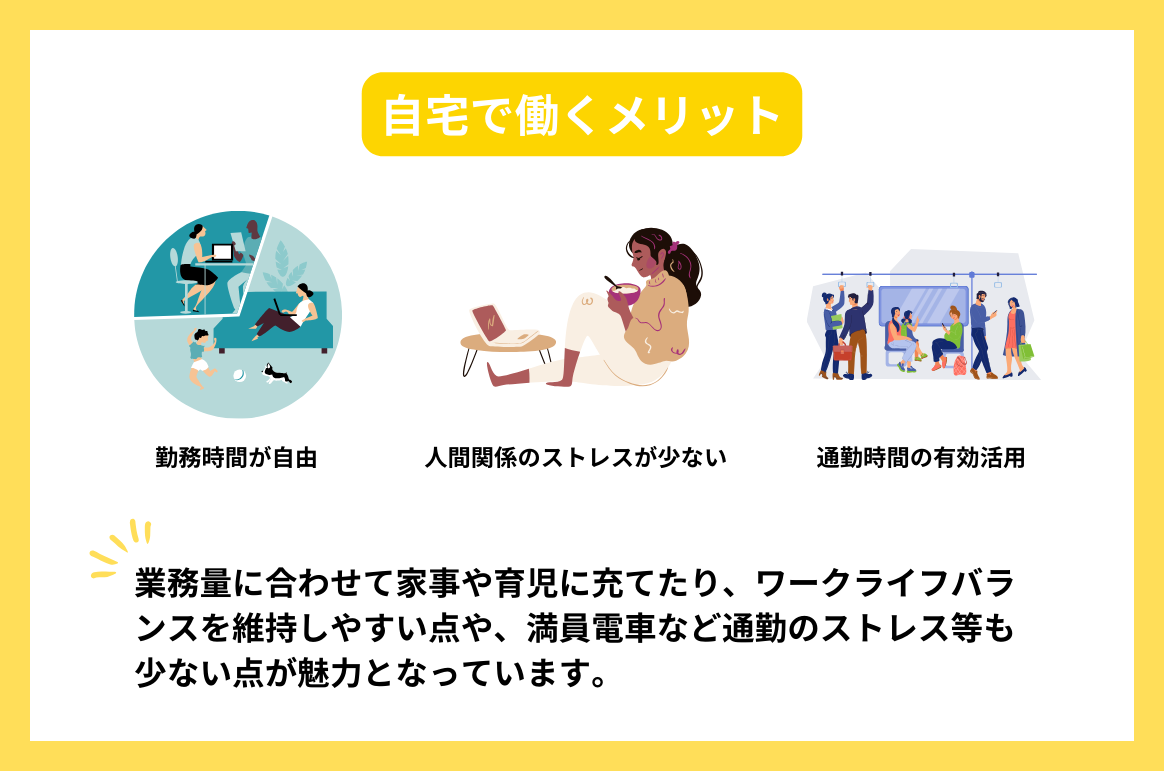 自宅で働くメリット

勤務時間が自由

人間関係のストレスが少ない

通勤時間の有効活用

業務量に合わせて家事や育児に充てたり、ワークライフバランスを維持しやすい点や、満員電車など通勤のストレス等も少ない点が魅力となっています。